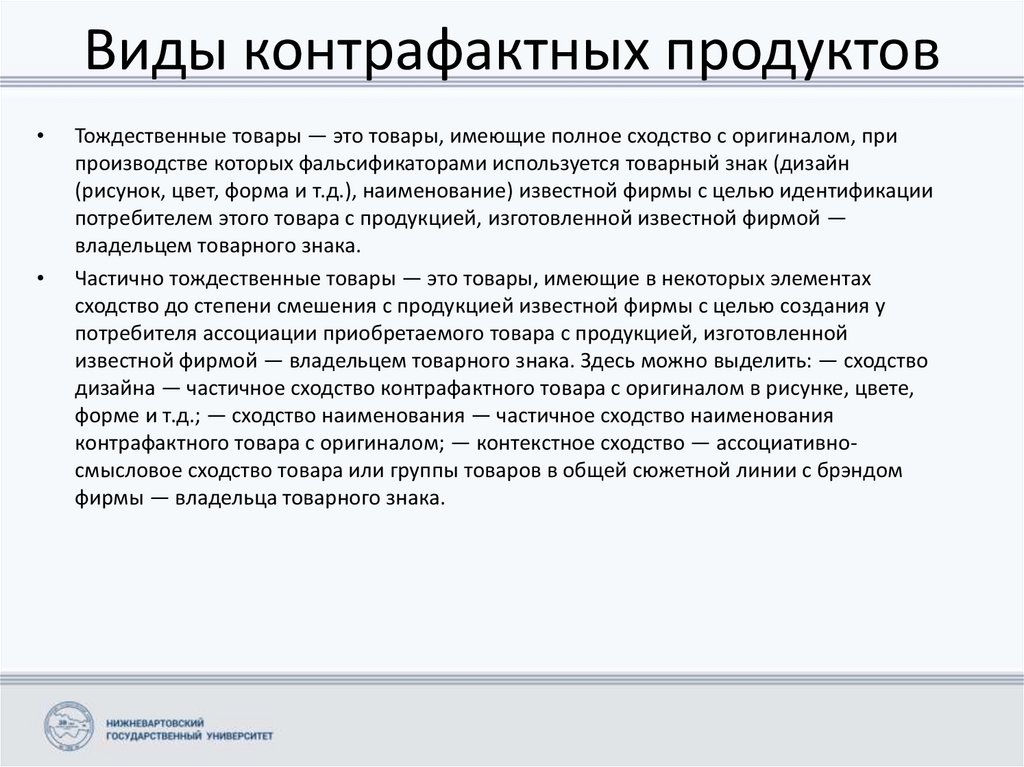 Виды контрафактных продуктов

• Тождественные товары — это товары, имеющие полное сходство с оригиналом, при производстве которых фальсификаторами используется товарный знак (дизайн (рисунок, цвет, форма и т.д.), наименование) известной фирмы с целью идентификации потребителем этого товара с продукцией, изготовленной известной фирмой — владельцем товарного знака.

• Частично тождественные товары — это товары, имеющие в некоторых элементах сходство до степени смешения с продукцией известной фирмы с целью создания у потребителя ассоциации приобретаемого товара с продукцией, изготовленной известной фирмой — владельцем товарного знака. Здесь можно выделить: — сходство дизайна — частичное сходство контрафактного товара с оригиналом в рисунке, цвете, форме и т.д.; — сходство наименования — частичное сходство наименования контрафактного товара с оригиналом; — контекстное сходство — ассоциативно-смысловое сходство товара или группы товаров в общей сюжетной линии с брэндом фирмы — владельца товарного знака.

НИЖНЕВАРТОВСКИЙ ГОСУДАРСТВЕННЫЙ УНИВЕРСИТЕТ